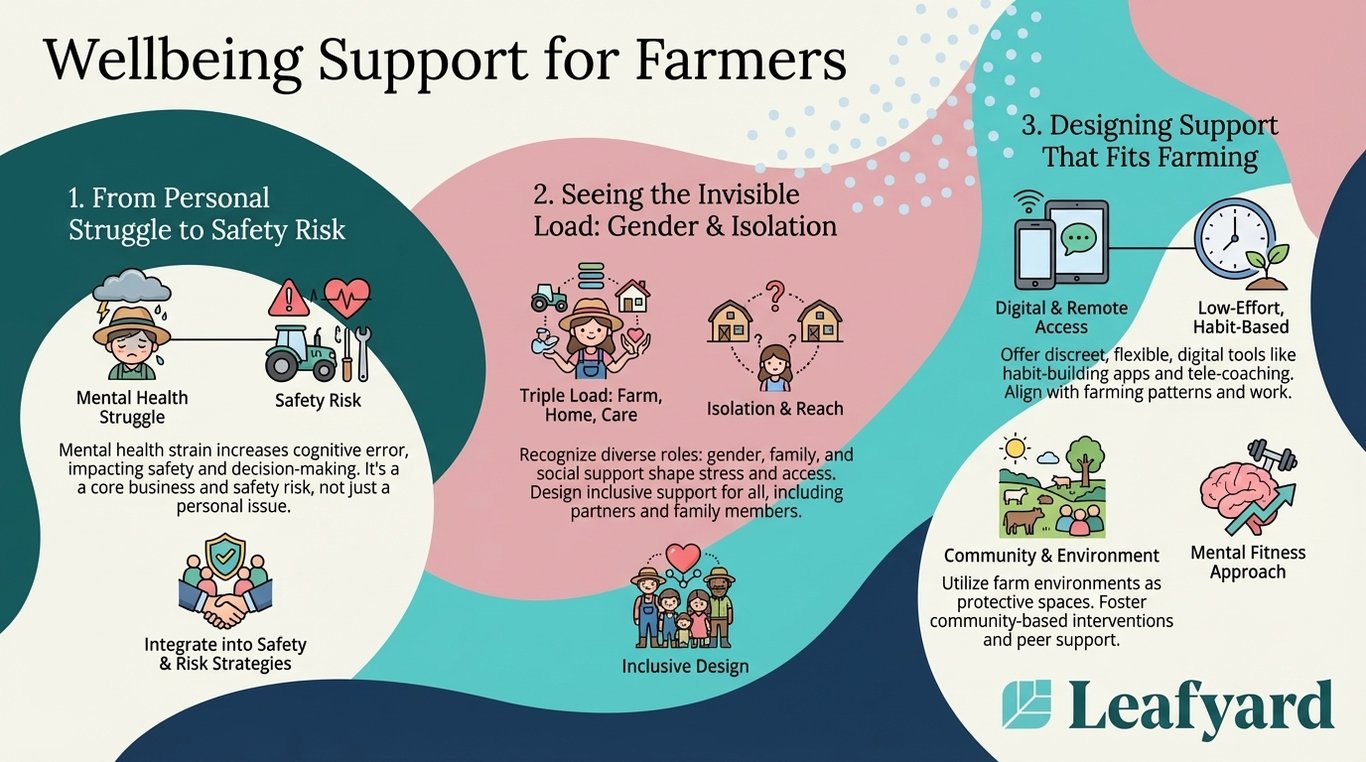 Wellbeing Support for Farmers

1. From Personal Struggle to Safety Risk

Mental Health Struggle

Safety Risk

Mental health strain increases cognitive error, impacting safety and decision-making. It's a a core business and safety risk, not just a personal issue.

Integrate into Safety & Risk Strategies

2. Seeing the Invisible Load: Gender & Isolation

Triple Load: Farm, Home, Care

Isolation & Reach

Recognize diverse roles: gender, family, and social support shape stress and access. Design inclusive support for all, including partners and family members.

Inclusive Design

3. Designing Support That Fits Farming

Digital & Remote Access

Low-Effort, Habit-Based

Offer discreet, flexible, digital tools like habit-building apps and tele-coaching. Align with farming patterns and work.

Community & Environment

Utilize farm environments as protective spaces. Foster community-based interventions and peer support.

Mental Fitness Approach

Leafyard